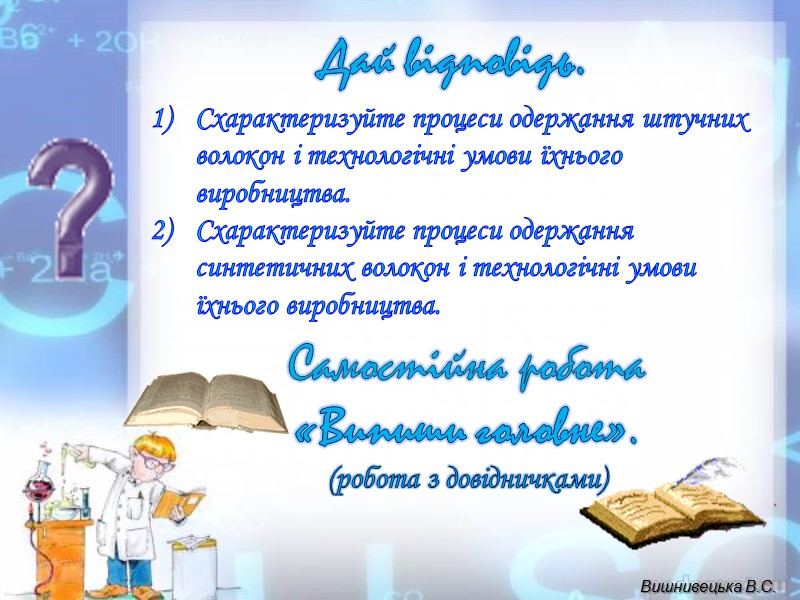 Дай відповідь.

1) Схарактеризуйте процеси одержання штучних волокон і технологічні умови їхнього виробництва.
2) Схарактеризуйте процеси одержання синтетичних волокон і технологічні умови їхнього виробництва.

Самостійна робота «Випиши головне».

(робота з довідничками)

Вишнивецька В.С.